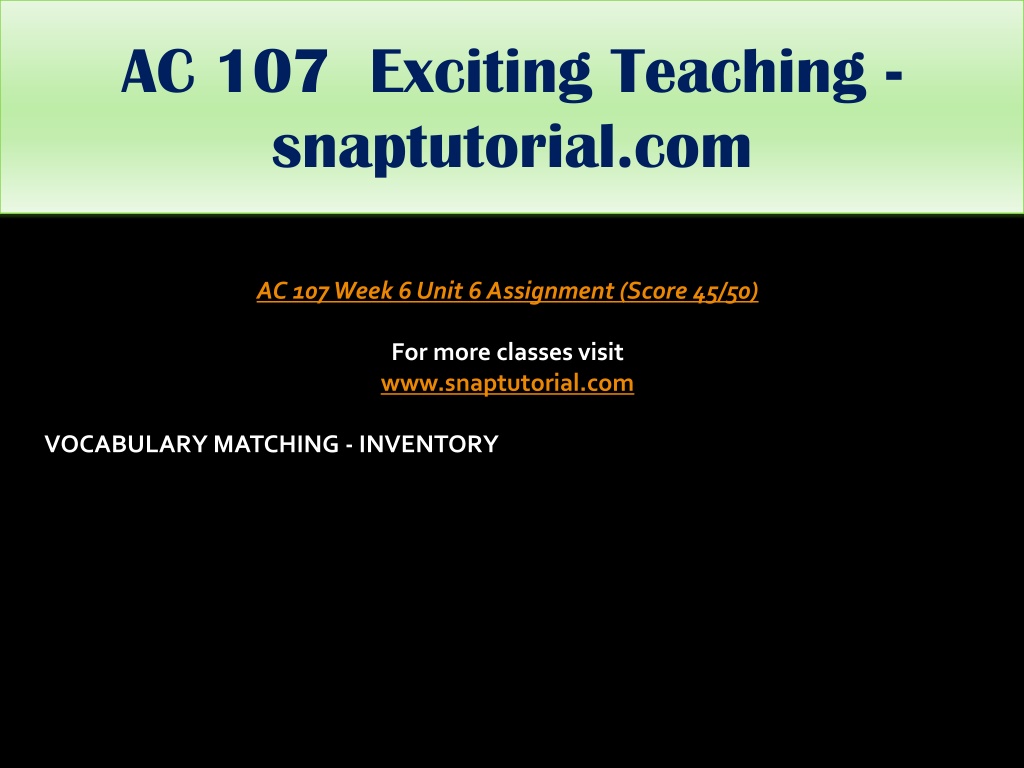 AC 107 Exciting Teaching - snaptutorial.com

AC 107 Week 6 Unit 6 Assignment (Score 45/50)

For more classes visit
www.snaptutorial.com

VOCABULARY MATCHING - INVENTORY